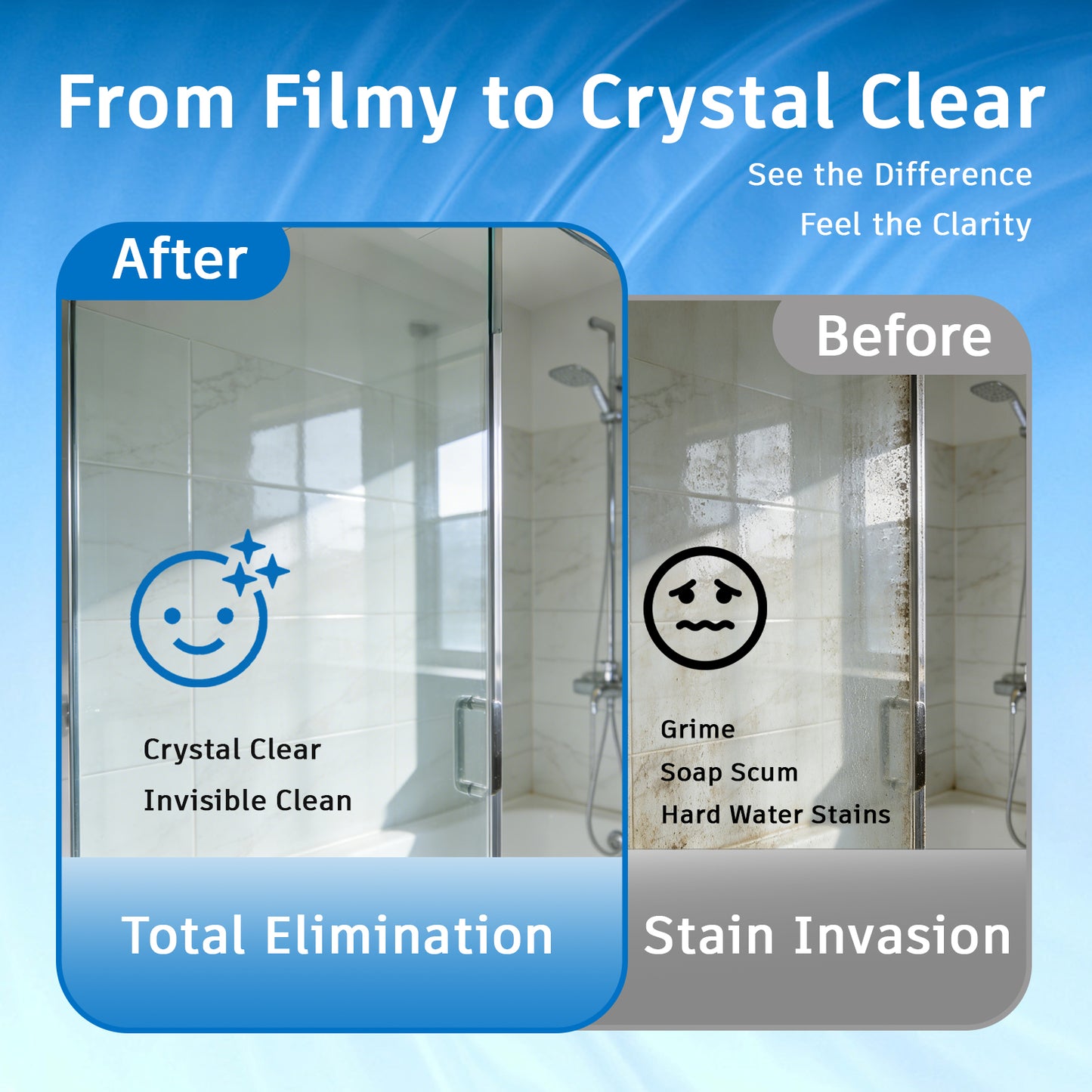 From Filmy to Crystal Clear

See the Difference

Feel the Clarity

After

Crystal Clear

Invisible Clean

Total Elimination

Before

Grime

Soap Scum

Hard Water Stains

Stain Invasion